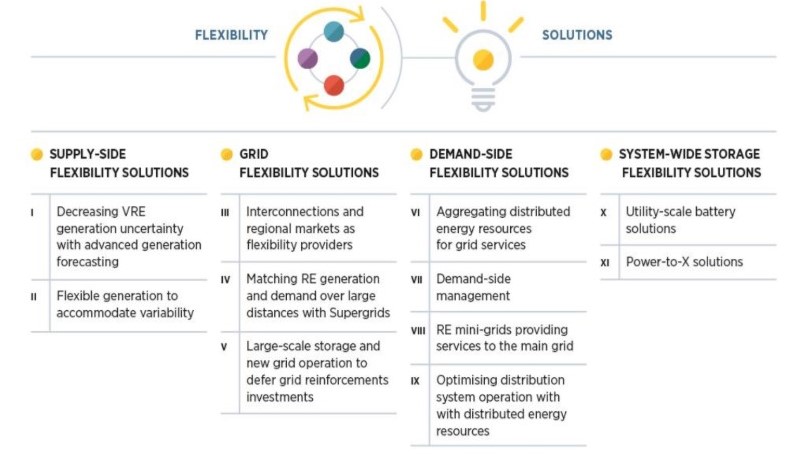 FLEXIBILITY

SOLUTIONS

SUPPLY-SIDE FLEXIBILITY SOLUTIONS

I Decreasing VRE generation uncertainty with advanced generation forecasting

II Flexible generation to accommodate variability

GRID FLEXIBILITY SOLUTIONS

III Interconnections and regional markets as flexibility providers

IV Matching RE generation and demand over large distances with Supergrids

V Large-scale storage and new grid operation to defer grid reinforcements investments

DEMAND-SIDE FLEXIBILITY SOLUTIONS

VI Aggregating distributed energy resources for grid services

VII Demand-side management

VIII RE mini-grids providing services to the main grid

IX Optimising distribution system operation with with distributed energy resources

SYSTEM-WIDE STORAGE FLEXIBILITY SOLUTIONS

X Utility-scale battery solutions

XI Power-to-X solutions